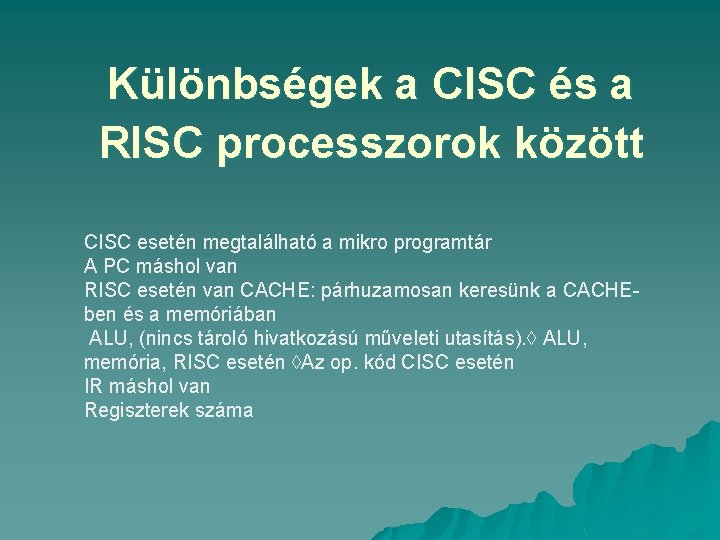 Különbségek a CISC és a RISC processzorok között

CISC esetén megtalálható a mikro programtár
A PC máshol van
RISC esetén van CACHE: párhuzamosan keresünk a CACHE-ben és a memóriában
ALU, (nincs tároló hivatkozású műveleti utasítás).◊ ALU, memória, RISC esetén ◊Az op. kód CISC esetén
IR máshol van
Regiszterek száma